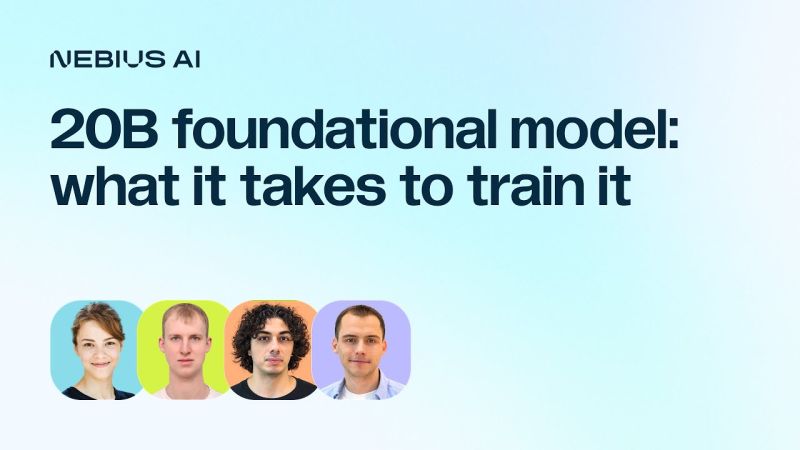 NEBIUS AI

20B foundational model: what it takes to train it